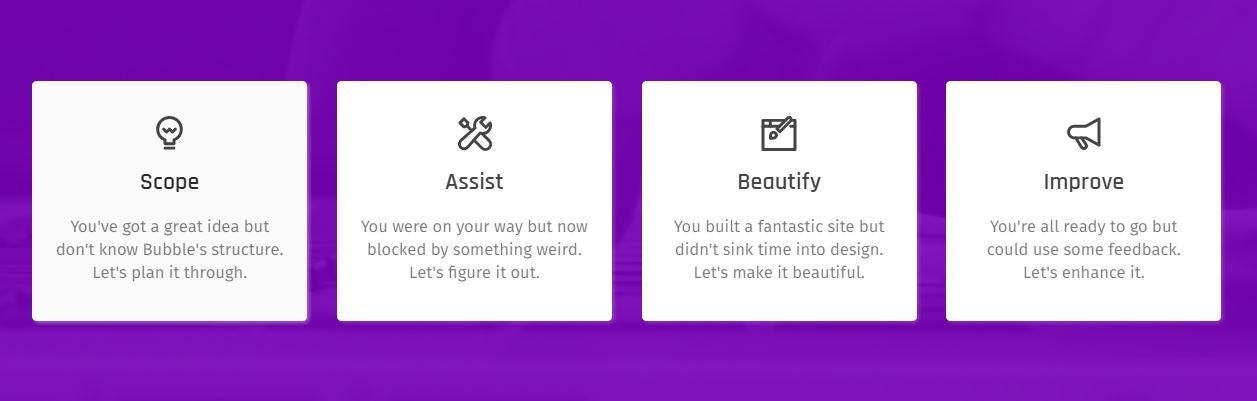 Scope

You've got a great idea but don't know Bubble's structure. Let's plan it through.

Assist

You were on your way but now blocked by something weird. Let's figure it out.

Beautify

You built a fantastic site but didn't sink time into design. Let's make it beautiful.

Improve

You're all ready to go but could use some feedback. Let's enhance it.